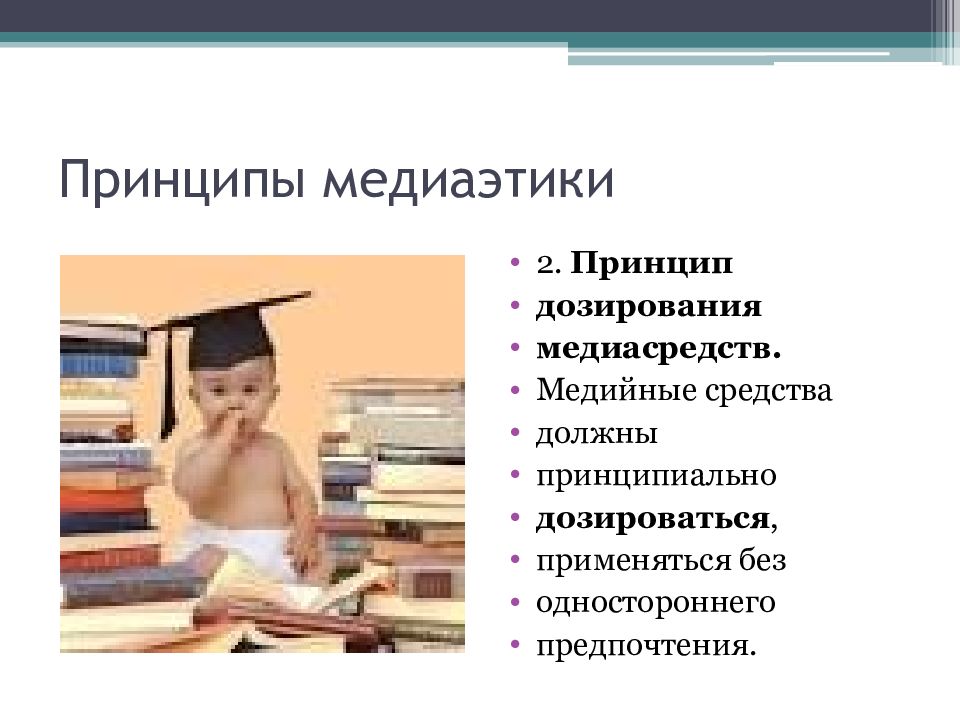 Принципы медиаэтики

• 2. Принцип
• дозирования
• медиасредств.
• Медийные средства
• должны
• принципиально
• дозироваться,
• применяться без
• одностороннего
• предпочтения.